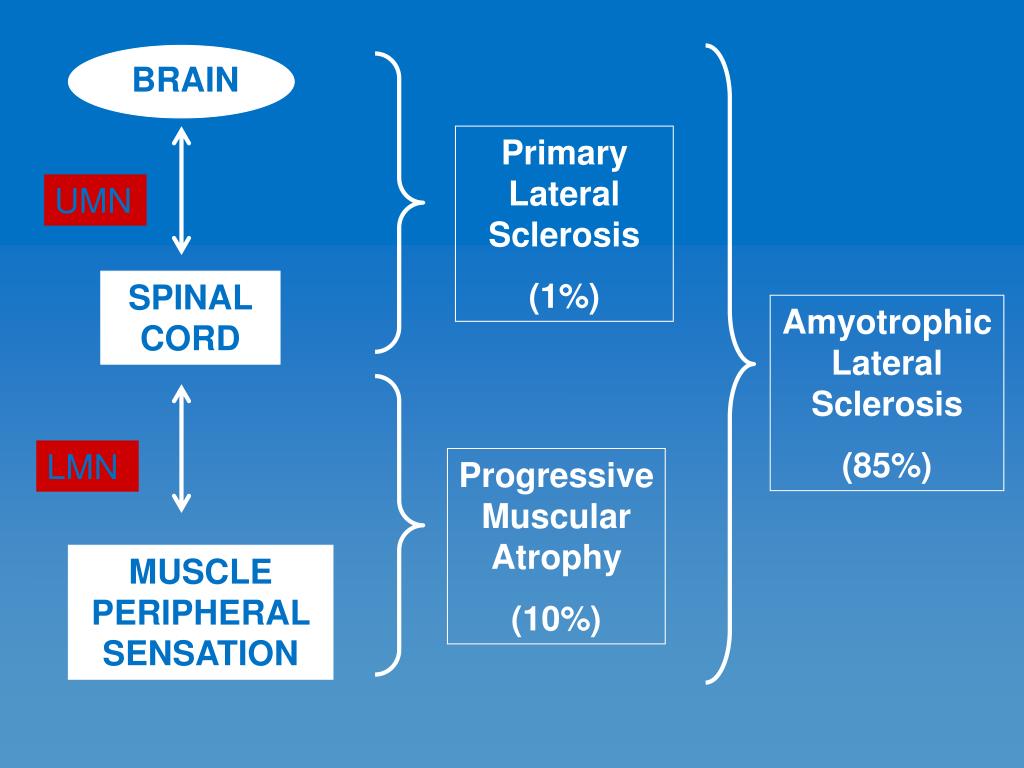 BRAIN

UMN

SPINAL CORD

LMN

MUSCLE PERIPHERAL SENSATION

Primary Lateral Sclerosis

(1%)

Progressive Muscular Atrophy

(10%)

Amyotrophic Lateral Sclerosis

(85%)